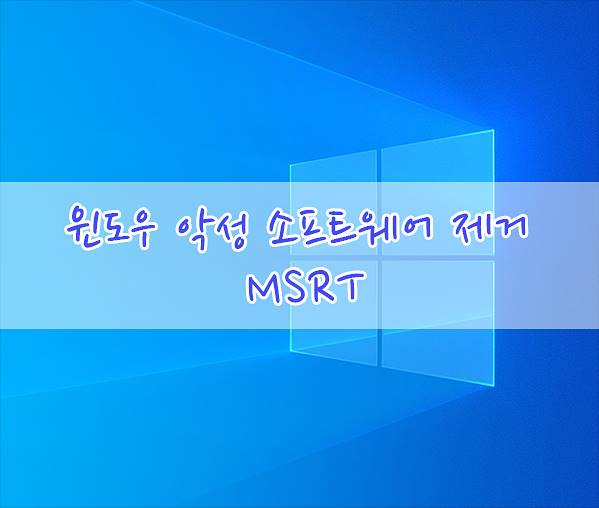 윈도우 악성 소프트웨어 제거
MSRT